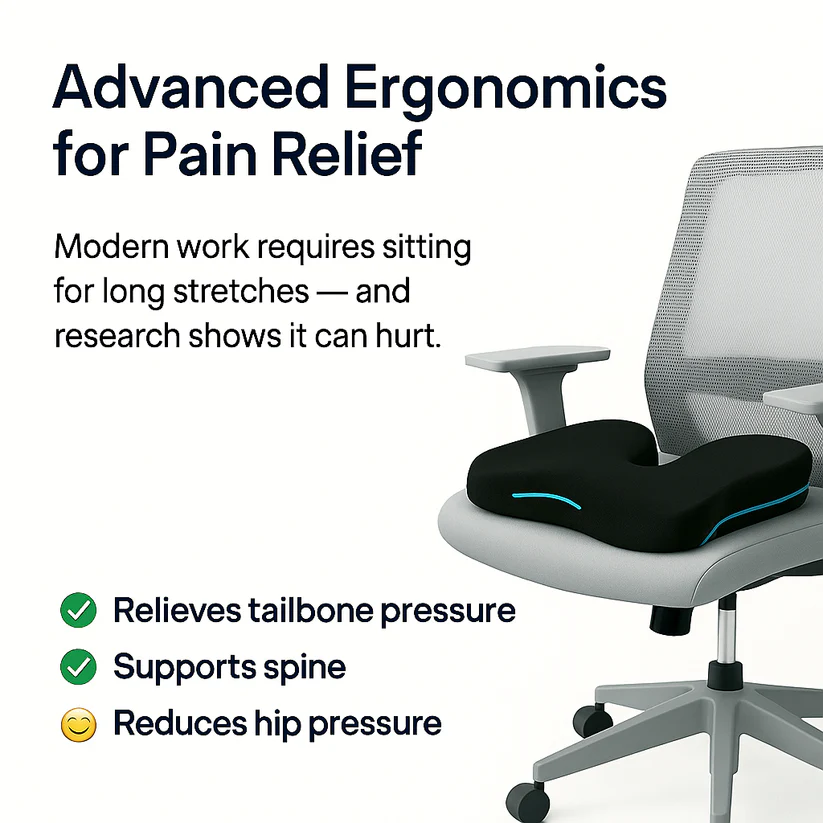 Advanced Ergonomics for Pain Relief

Modern work requires sitting for long stretches — and research shows it can hurt.

✅ Relieves tailbone pressure
✅ Supports spine
😊 Reduces hip pressure